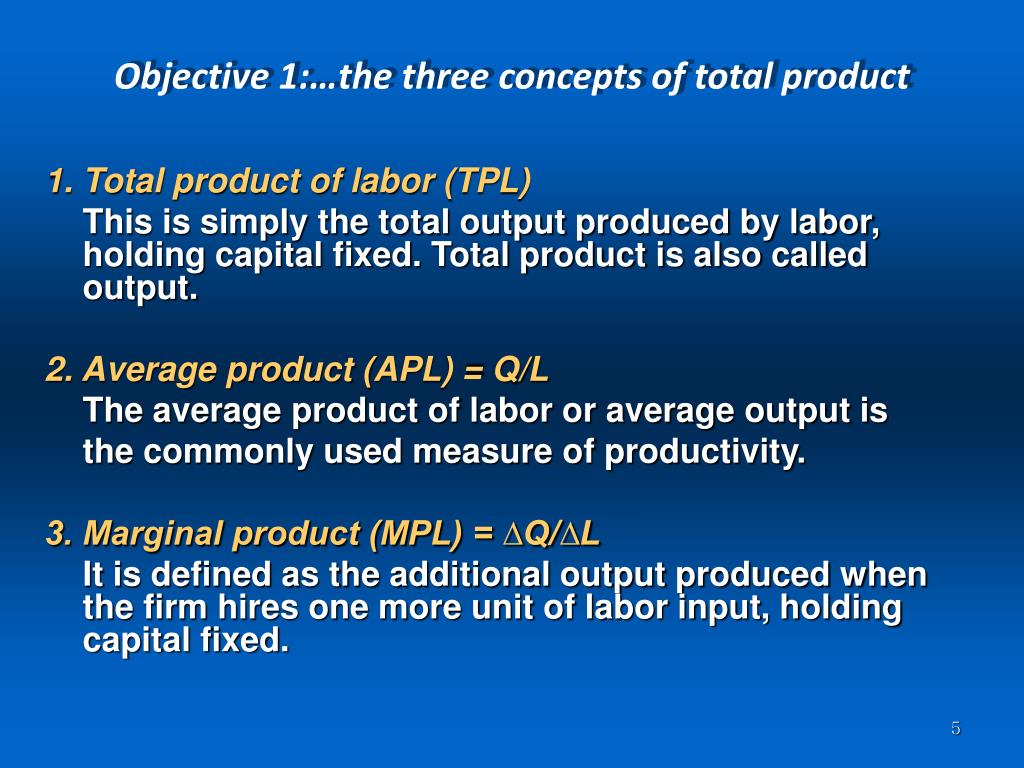 Objective 1:…the three concepts of total product

1. Total product of labor (TPL)

This is simply the total output produced by labor, holding capital fixed. Total product is also called output.

2. Average product (APL) = Q/L

The average product of labor or average output is the commonly used measure of productivity.

3. Marginal product (MPL) = $\Delta Q/\Delta L$

It is defined as the additional output produced when the firm hires one more unit of labor input, holding capital fixed.

5